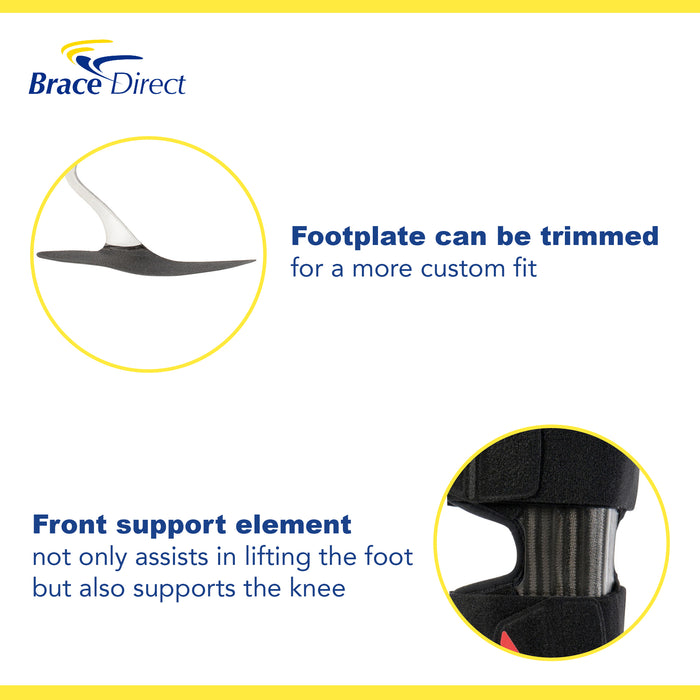 Brace Direct

Footplate can be trimmed
for a more custom fit

Front support element
not only assists in lifting the foot but also supports the knee